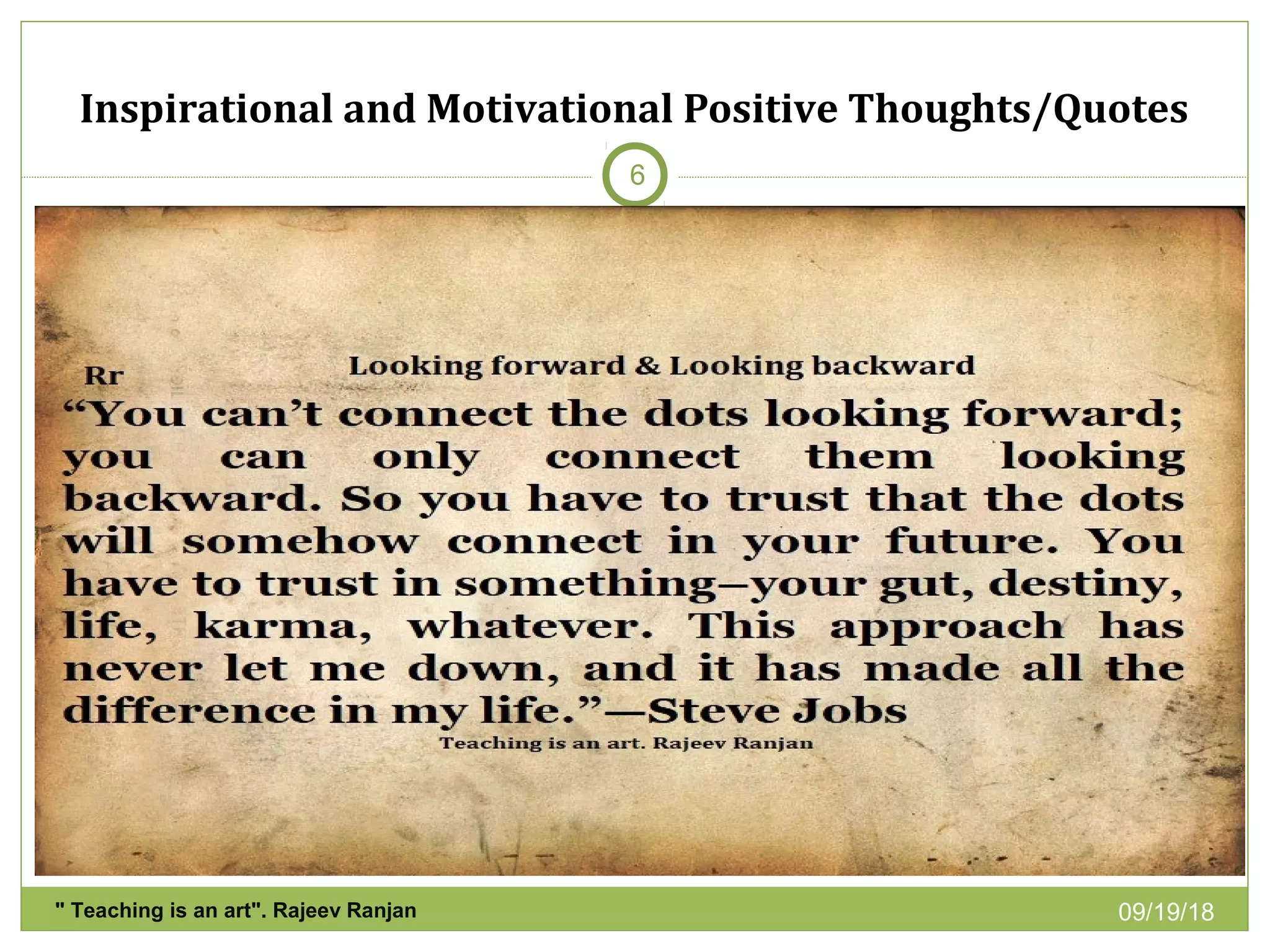 Inspirational and Motivational Positive Thoughts/Quotes

6

Rr

Looking forward & Looking backward

“You can’t connect the dots looking forward; you can only connect them looking backward. So you have to trust that the dots will somehow connect in your future. You have to trust in something—your gut, destiny, life, karma, whatever. This approach has never let me down, and it has made all the difference in my life.”—Steve Jobs

Teaching is an art. Rajeev Ranjan

" Teaching is an art". Rajeev Ranjan

09/19/18